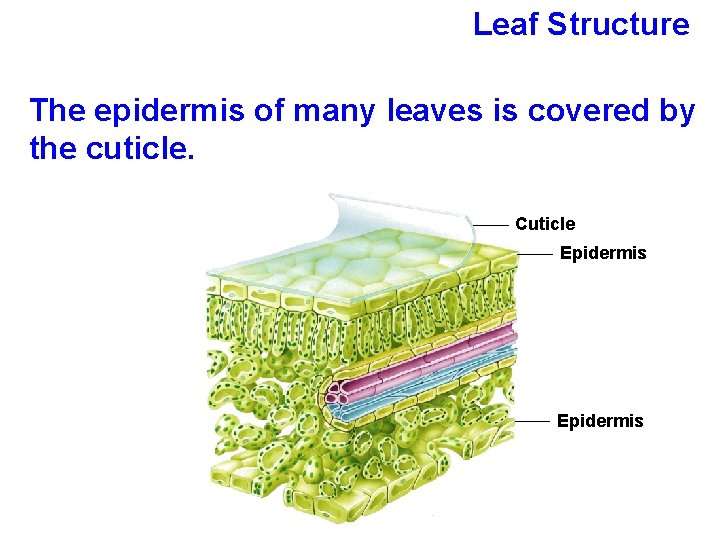 Leaf Structure

The epidermis of many leaves is covered by the cuticle.

Cuticle

Epidermis

Epidermis